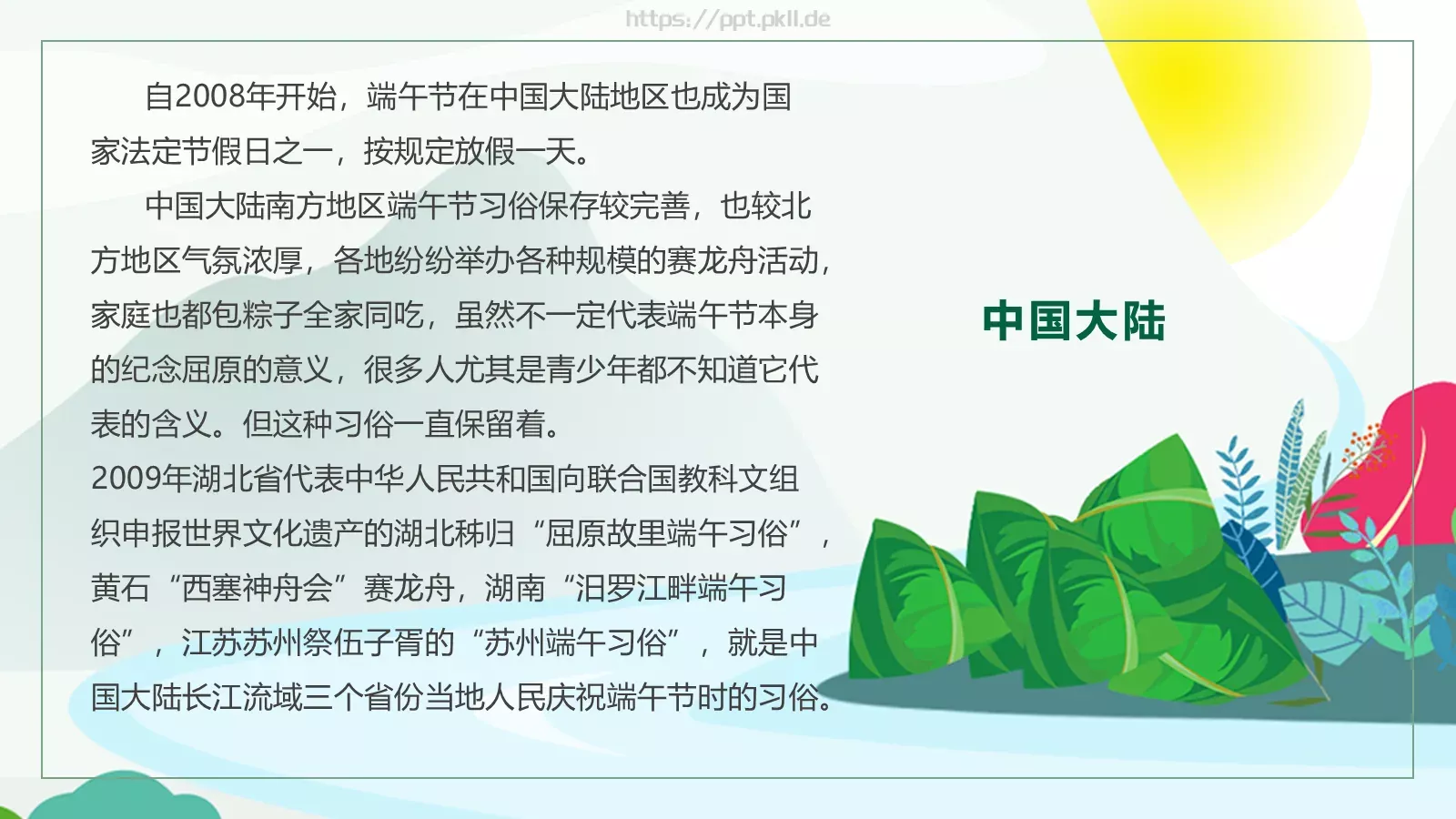 https://ppt.pkll.de

自2008年开始，端午节在中国大陆地区也成为国家法定节假日之一，按规定放假一天。

中国大陆南方地区端午节习俗保存较完善，也较北方地区气氛浓厚，各地纷纷举办各种规模的赛龙舟活动，家庭也都包粽子全家同吃，虽然不一定代表端午节本身的纪念屈原的意义，很多人尤其是青少年都不知道它代表的含义。但这种习俗一直保留着。

2009年湖北省代表中华人民共和国向联合国教科文组织申报世界文化遗产的湖北秭归“屈原故里端午习俗”，黄石“西塞神舟会”赛龙舟，湖南“汨罗江畔端午习俗”，江苏苏州祭伍子胥的“苏州端午习俗”，就是中国大陆长江流域三个省份当地人民庆祝端午节时的习俗。

中国大陆